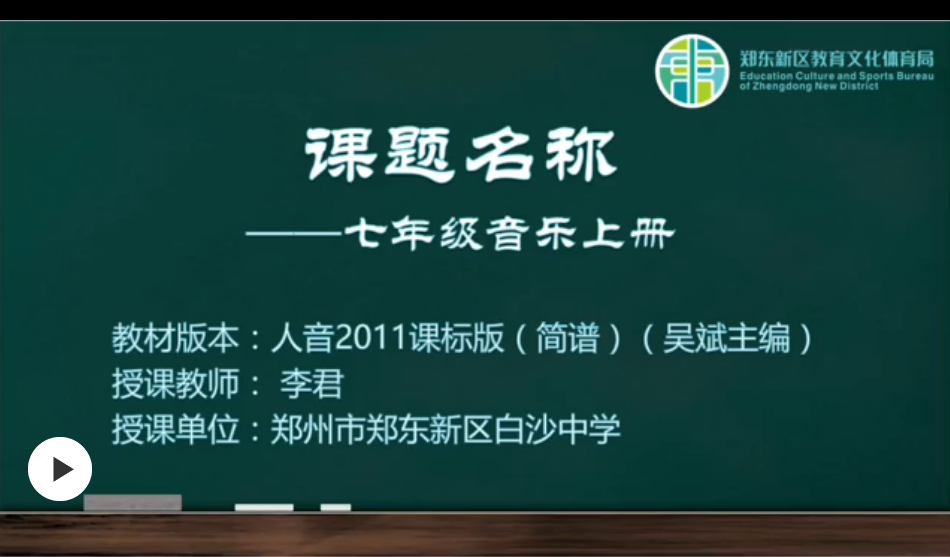 郑东新区教育文化体育局
Education Culture and Sports Bureau of Zhengdong New District

课题名称

——七年级音乐上册

教材版本：人音2011课标版（简谱）（吴斌主编）
授课教师： 李君
授课单位：郑州市郑东新区白沙中学